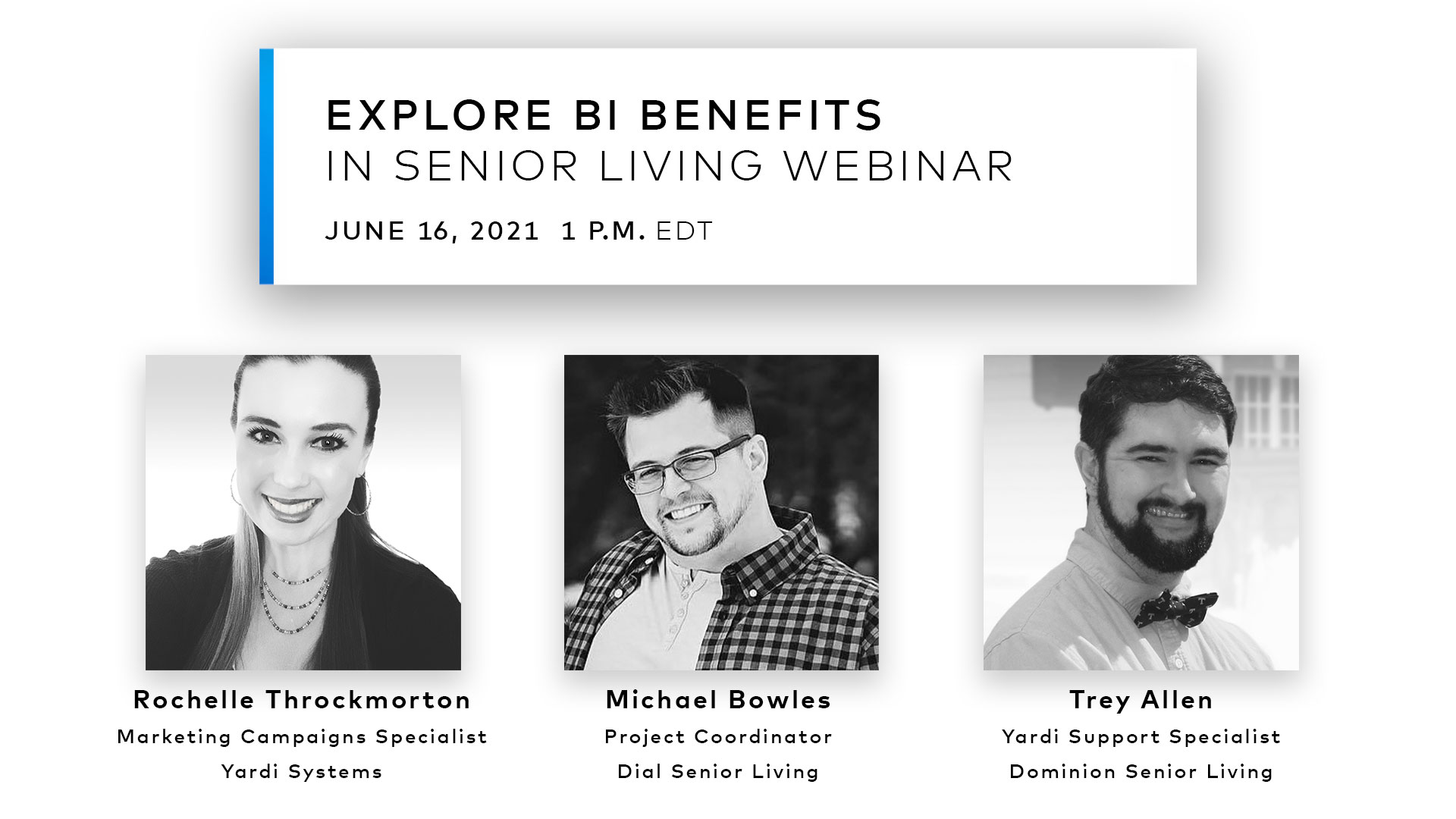 EXPLORE BI BENEFITS
IN SENIOR LIVING WEBINAR

JUNE 16, 2021 1 P.M. EDT

Rochelle Throckmorton
Marketing Campaigns Specialist
Yardi Systems

Michael Bowles
Project Coordinator
Dial Senior Living

Trey Allen
Yardi Support Specialist
Dominion Senior Living